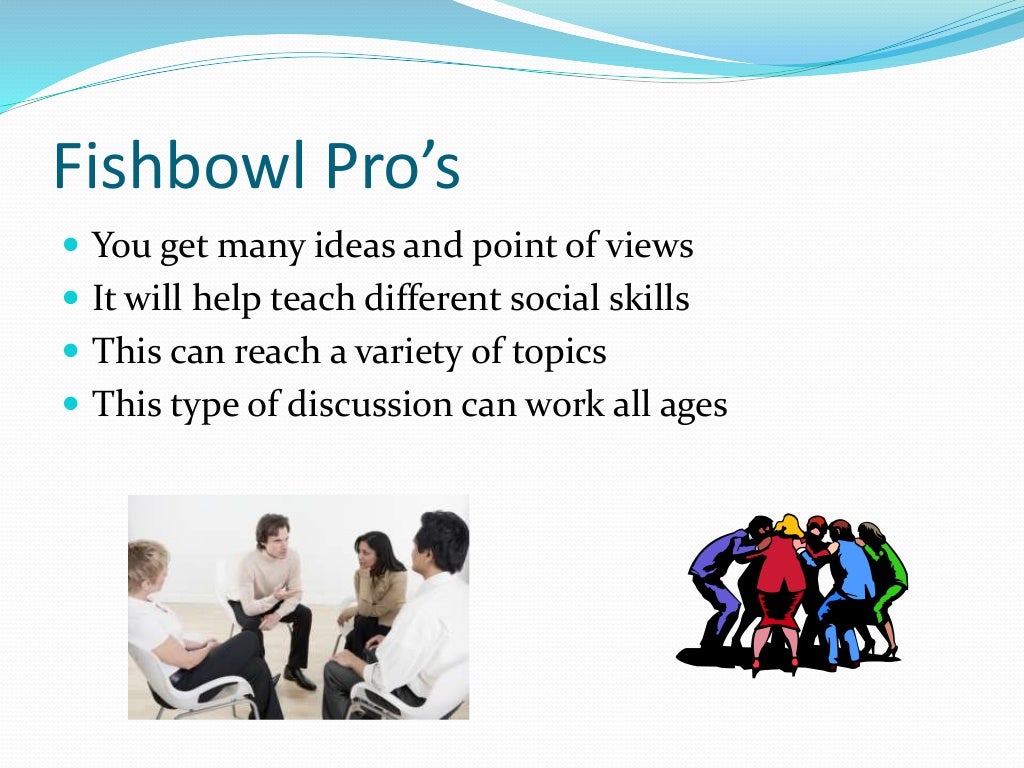 Fishbowl Pro’s

- You get many ideas and point of views
- It will help teach different social skills
- This can reach a variety of topics
- This type of discussion can work all ages